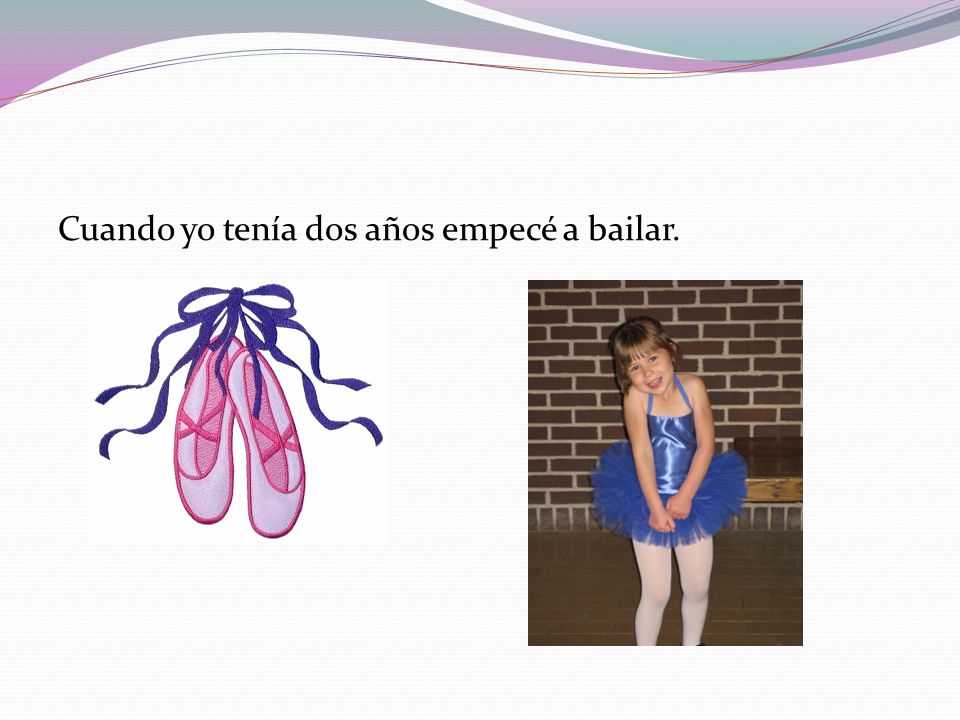 Cuando yo tenía dos años empecé a bailar.